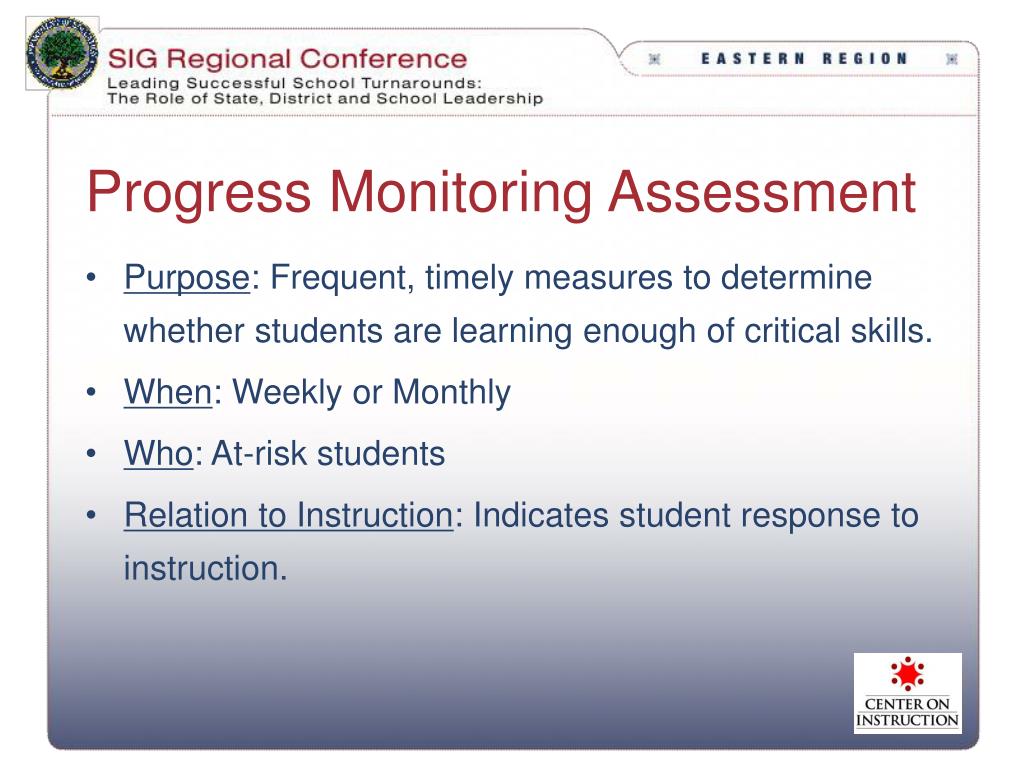 SIG Regional Conference
Leading Successful School Turnarounds:
The Role of State, District and School Leadership

EASTERN REGION

Progress Monitoring Assessment

• Purpose: Frequent, timely measures to determine whether students are learning enough of critical skills.
• When: Weekly or Monthly
• Who: At-risk students
• Relation to Instruction: Indicates student response to instruction.

CENTER ON INSTRUCTION